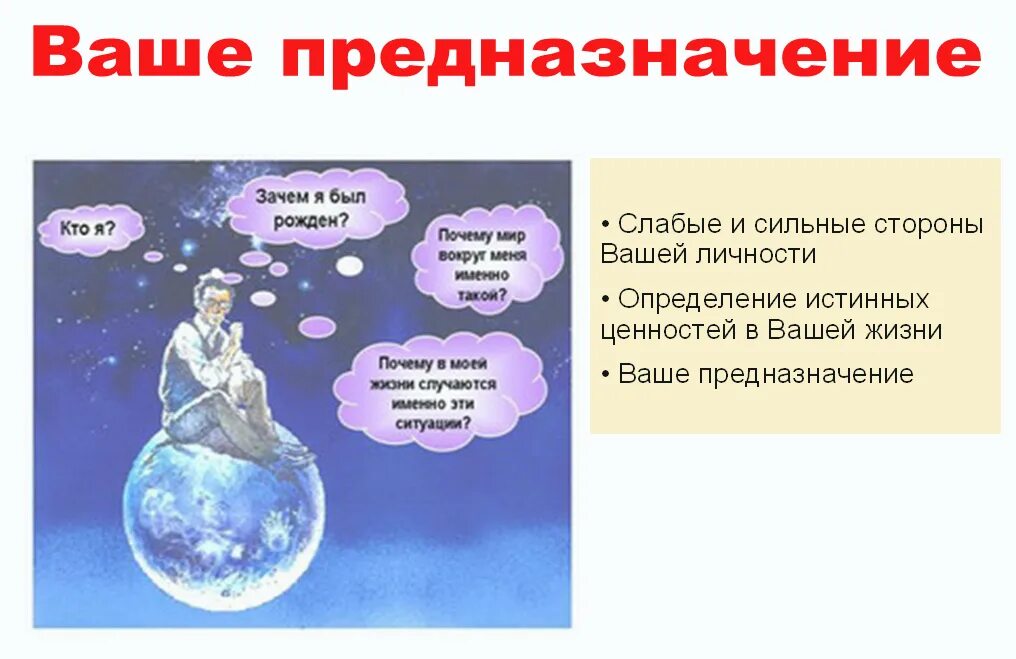 Ваше предназначение

Кто я?

Зачем я был рожден?

Почему мир вокруг меня именно такой?

Почему в моей жизни случаются именно эти ситуации?

• Слабые и сильные стороны Вашей личности

• Определение истинных ценностей в Вашей жизни

• Ваше предназначение